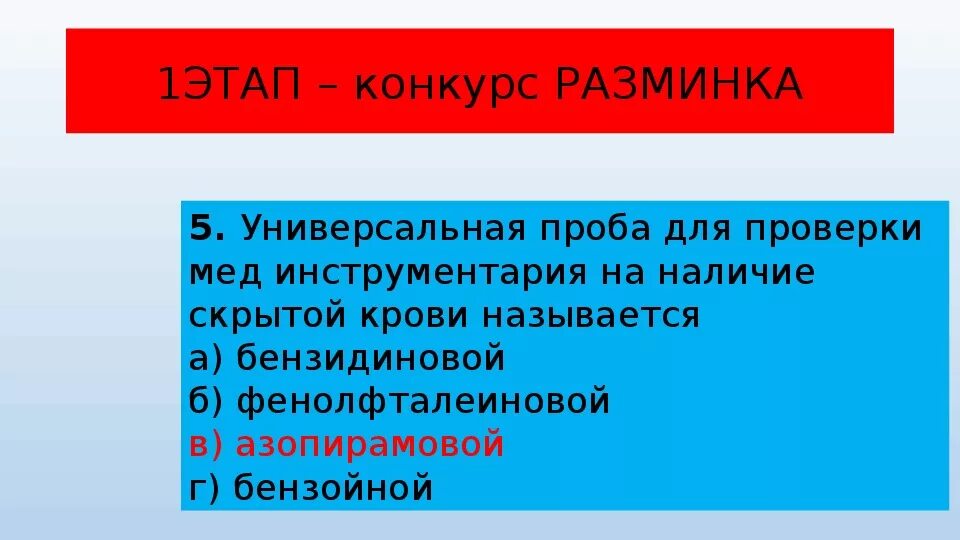 1ЭТАП – конкурс РАЗМИНКА

5. Универсальная проба для проверки мед инструментария на наличие скрытой крови называется
а) бензидиновой
б) фенолфталеиновой
в) азопирамовой
г) бензойной